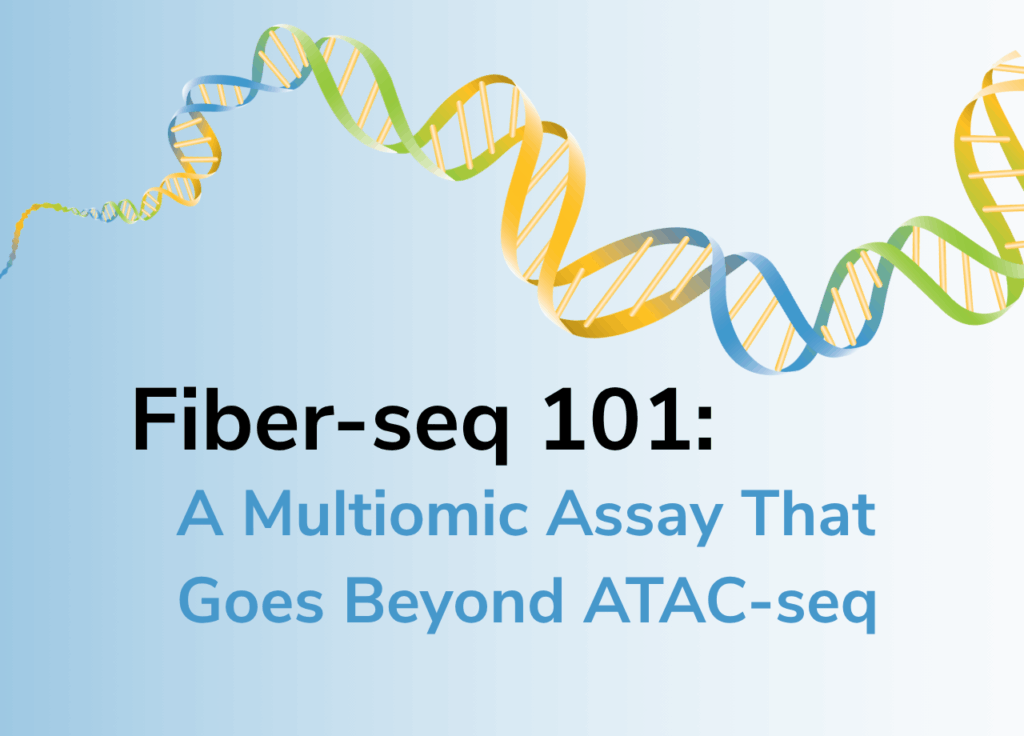 Fiber-seq 101:
A Multiomic Assay That Goes Beyond ATAC-seq